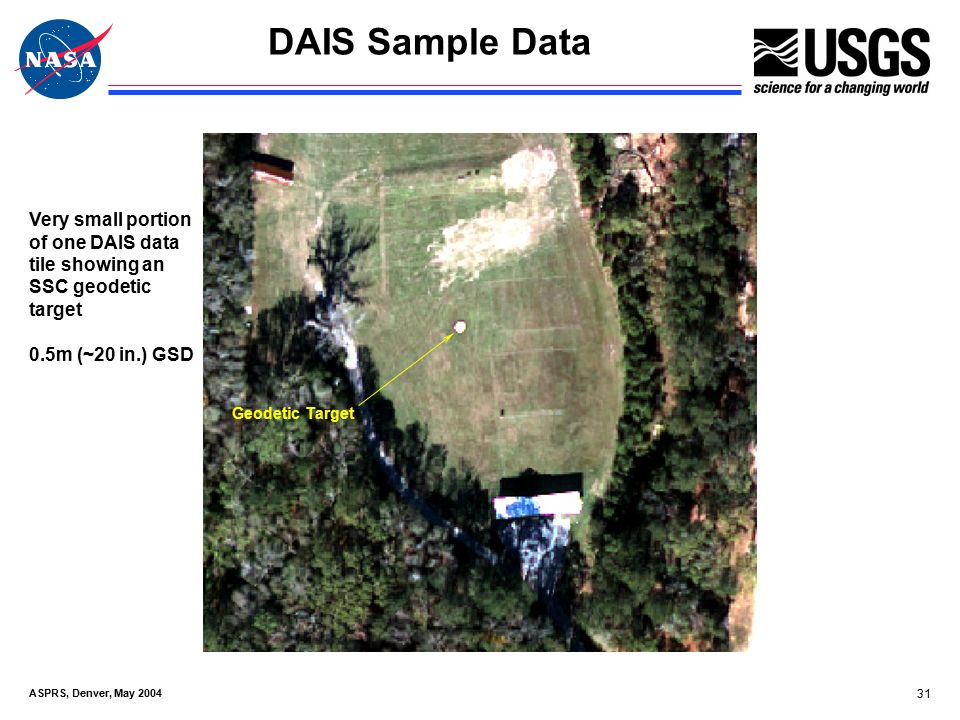 NASA

DAIS Sample Data

USGS
science for a changing world

Very small portion of one DAIS data tile showing an SSC geodetic target

0.5m (~20 in.) GSD

Geodetic Target

ASPRS, Denver, May 2004

31